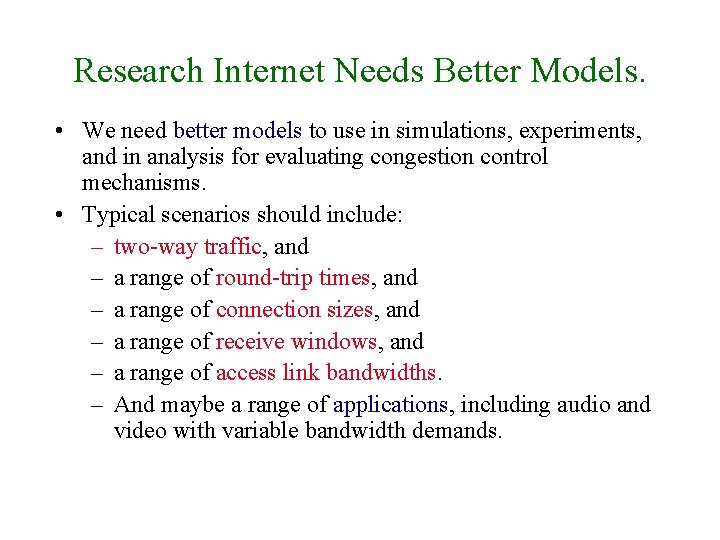 Research Internet Needs Better Models.

• We need better models to use in simulations, experiments, and in analysis for evaluating congestion control mechanisms.

• Typical scenarios should include:
– two-way traffic, and
– a range of round-trip times, and
– a range of connection sizes, and
– a range of receive windows, and
– a range of access link bandwidths.
– And maybe a range of applications, including audio and video with variable bandwidth demands.